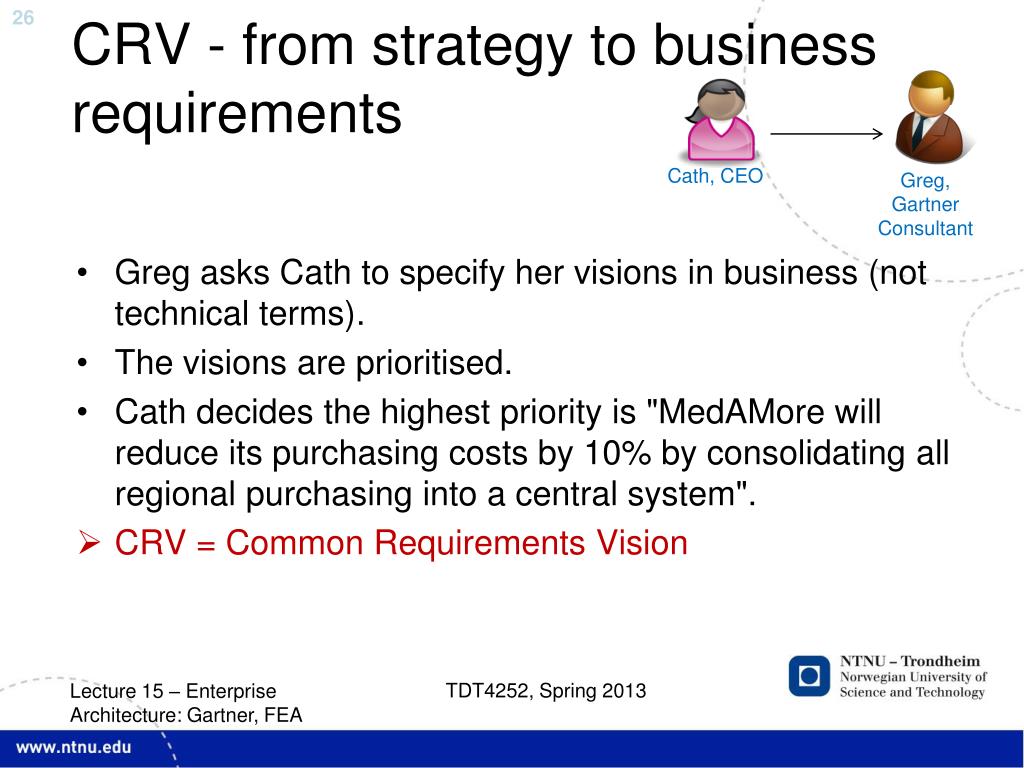 26

CRV - from strategy to business requirements

Cath, CEO

Greg, Gartner Consultant

• Greg asks Cath to specify her visions in business (not technical terms).
• The visions are prioritised.
• Cath decides the highest priority is "MedAMore will reduce its purchasing costs by 10% by consolidating all regional purchasing into a central system".
➢ CRV = Common Requirements Vision

Lecture 15 – Enterprise Architecture: Gartner, FEA

TDT4252, Spring 2013

NTNU – Trondheim
Norwegian University of Science and Technology

www.ntnu.edu